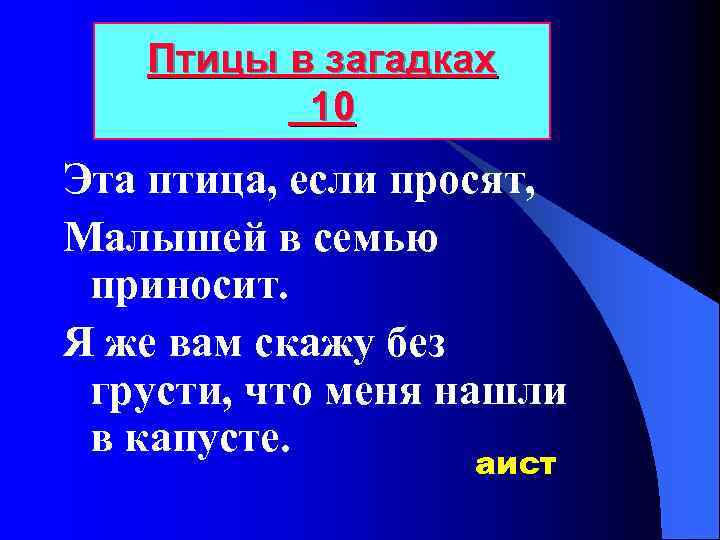 Птицы в загадках
10

Эта птица, если просят,

Малышей в семью приносит.

Я же вам скажу без грусти, что меня нашли в капусте.

аист